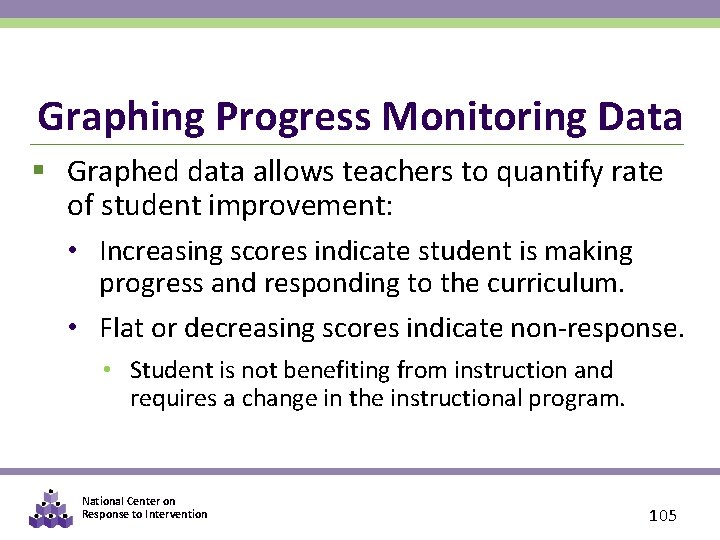 Graphing Progress Monitoring Data

▪ Graphed data allows teachers to quantify rate of student improvement:

• Increasing scores indicate student is making progress and responding to the curriculum.

• Flat or decreasing scores indicate non-response.

• Student is not benefiting from instruction and requires a change in the instructional program.

National Center on Response to Intervention

105